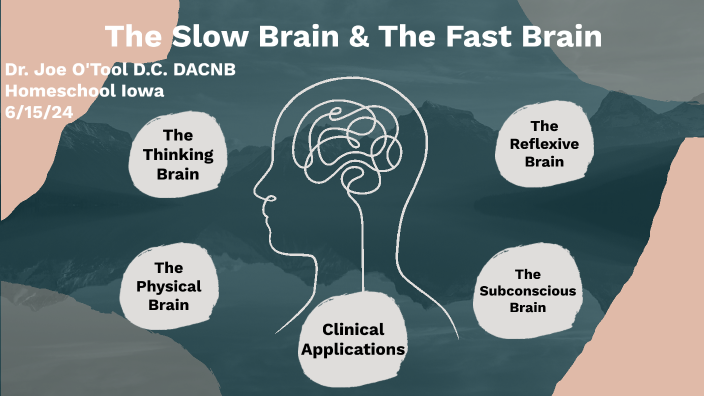 The Slow Brain & The Fast Brain

Dr. Joe O'Tool D.C. DACNB
Homeschool Iowa
6/15/24

The Thinking Brain

The Reflexive Brain

The Physical Brain

The Subconscious Brain

Clinical Applications